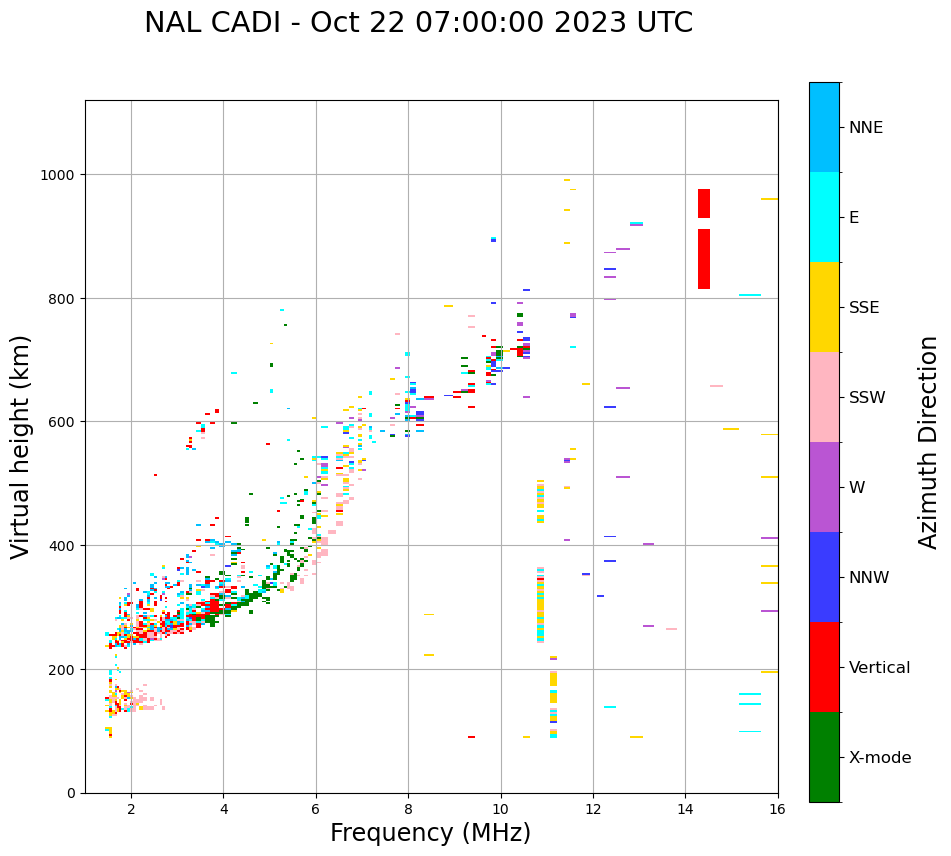 NAL CADI - Oct 22 07:00:00 2023 UTC

Virtual height (km)

1000
800
600
400
200
0

2
4
6
8
10
12
14
16

Frequency (MHz)

NNE
E
SSE
SSW
W
NNW
Vertical
X-mode

Azimuth Direction